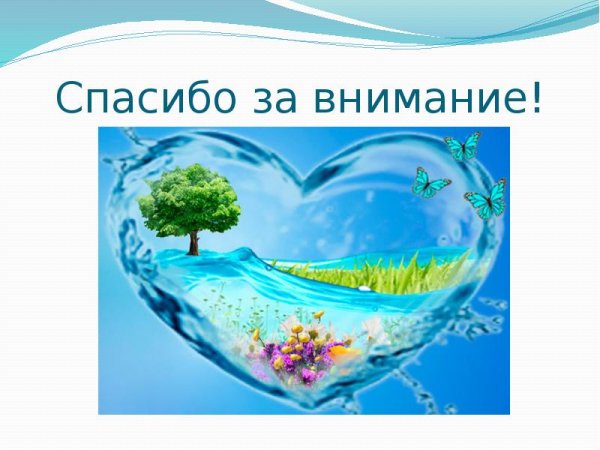 Спасибо за внимание!